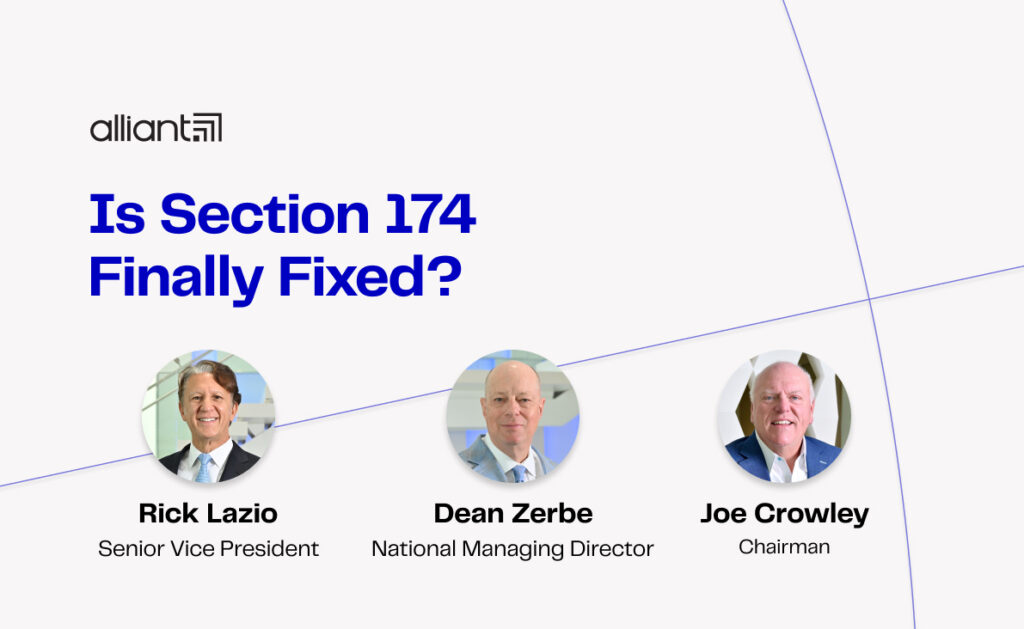 alliant

Is Section 174 Finally Fixed?

Rick Lazio
Senior Vice President

Dean Zerbe
National Managing Director

Joe Crowley
Chairman